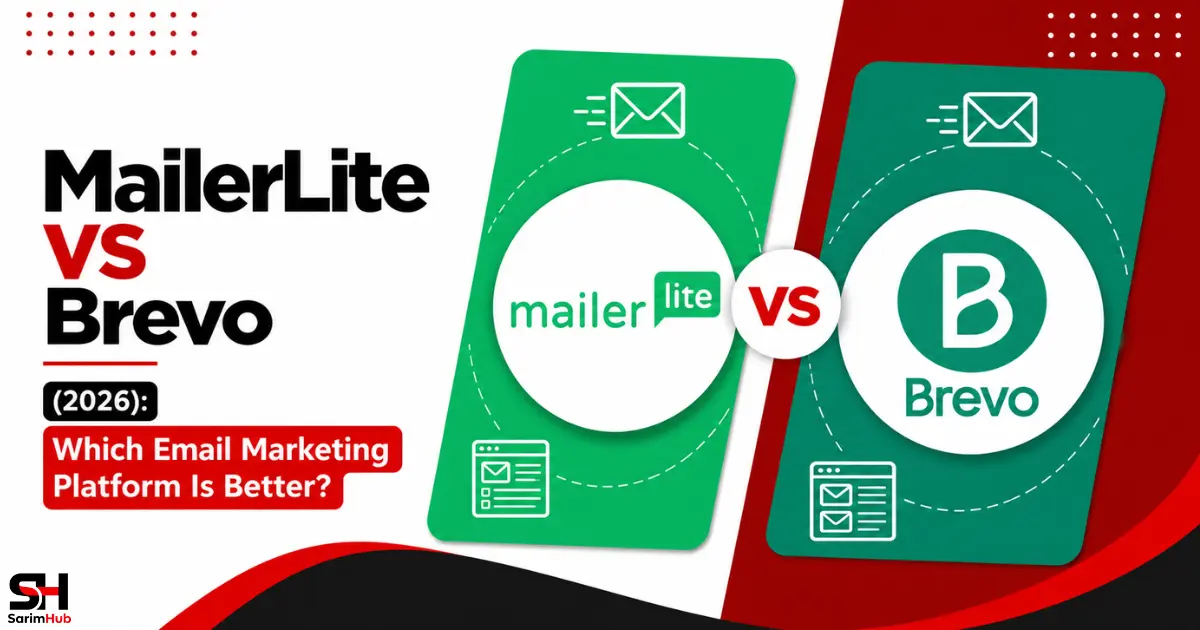 MailerLite
VS
Brevo

(2026):
Which Email Marketing Platform Is Better?

mailer lite

VS

B
Brevo

SH
SarimHub